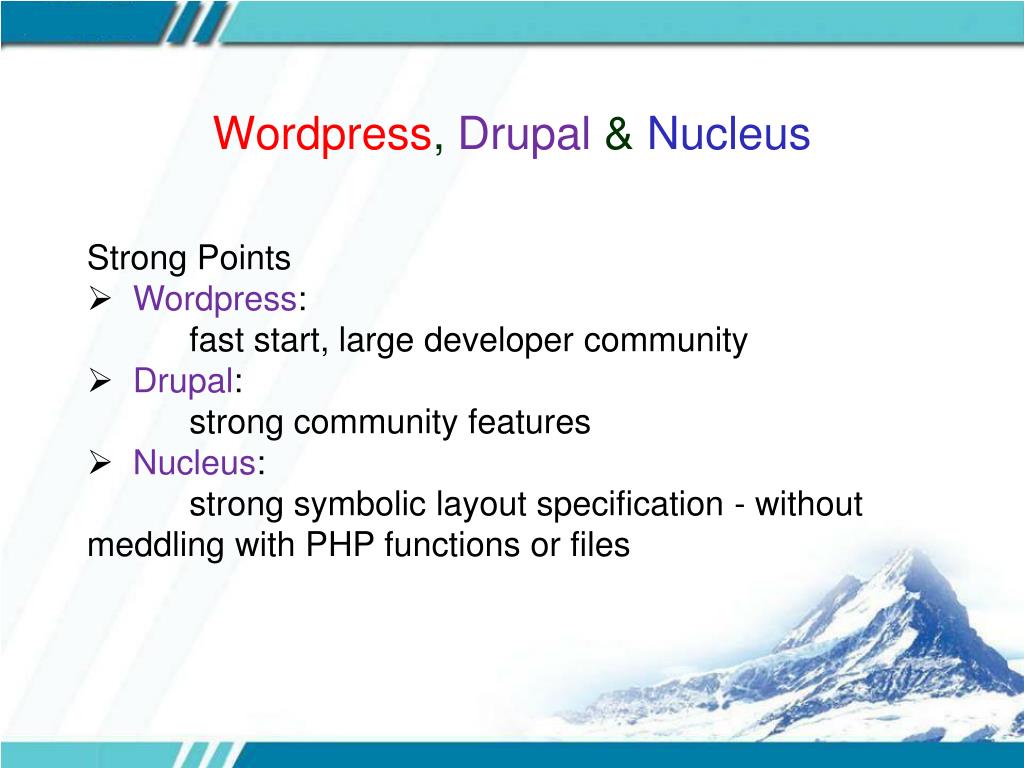 Wordpress, Drupal & Nucleus

Strong Points

➢ Wordpress:
fast start, large developer community

➢ Drupal:
strong community features

➢ Nucleus:
strong symbolic layout specification - without meddling with PHP functions or files